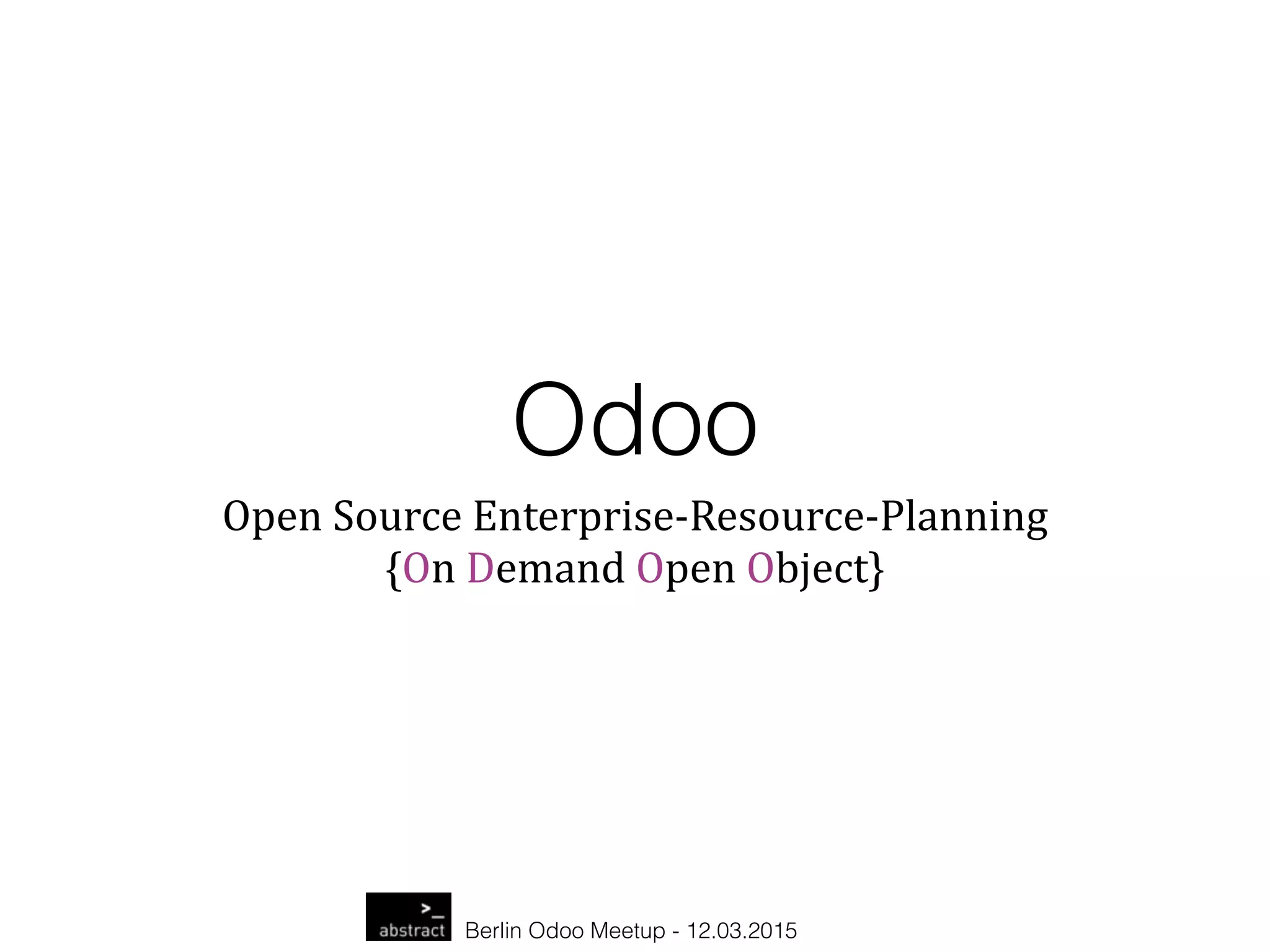 Odoo

Open Source Enterprise-Resource-Planning
{On Demand Open Object}

>_
abstract Berlin Odoo Meetup - 12.03.2015